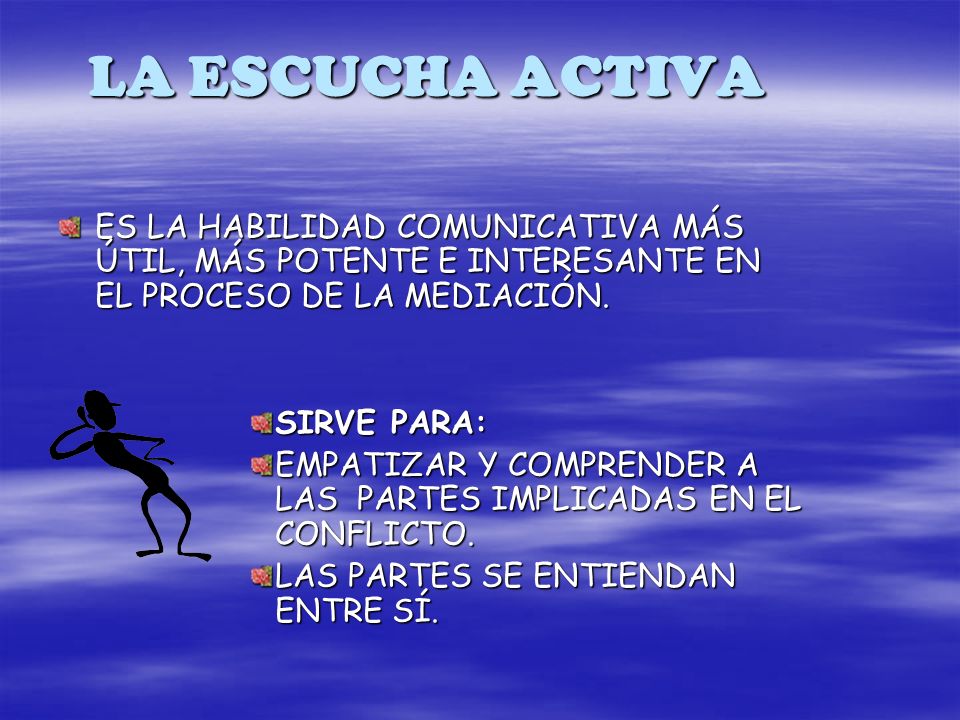 LA ESCUCHA ACTIVA

ES LA HABILIDAD COMUNICATIVA MÁS ÚTIL, MÁS POTENTE E INTERESANTE EN EL PROCESO DE LA MEDIACIÓN.

SIRVE PARA:

EMPATIZAR Y COMPRENDER A LAS PARTES IMPLICADAS EN EL CONFLICTO.

LAS PARTES SE ENTIENDAN ENTRE SÍ.